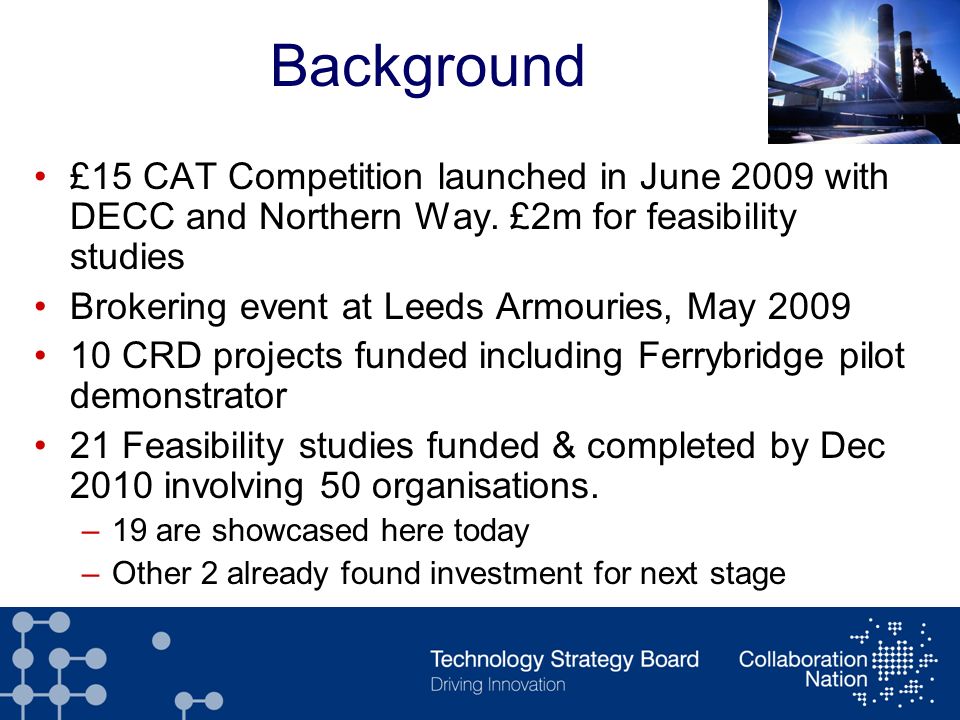 Background

• £15 CAT Competition launched in June 2009 with DECC and Northern Way. £2m for feasibility studies
• Brokering event at Leeds Armouries, May 2009
• 10 CRD projects funded including Ferrybridge pilot demonstrator
• 21 Feasibility studies funded & completed by Dec 2010 involving 50 organisations.
– 19 are showcased here today
– Other 2 already found investment for next stage

Technology Strategy Board
Driving Innovation

Collaboration Nation